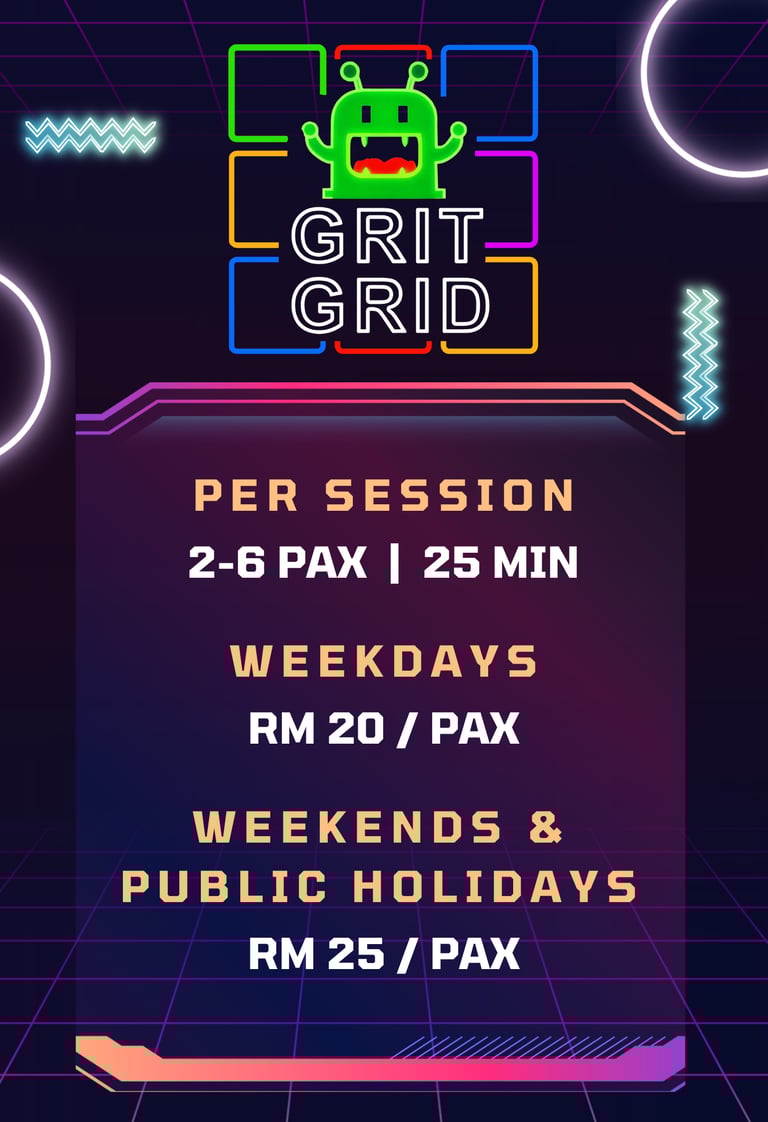 GRIT GRID

PER SESSION
2-6 PAX | 25 MIN

WEEKDAYS
RM 20 / PAX

WEEKENDS & PUBLIC HOLIDAYS
RM 25 / PAX